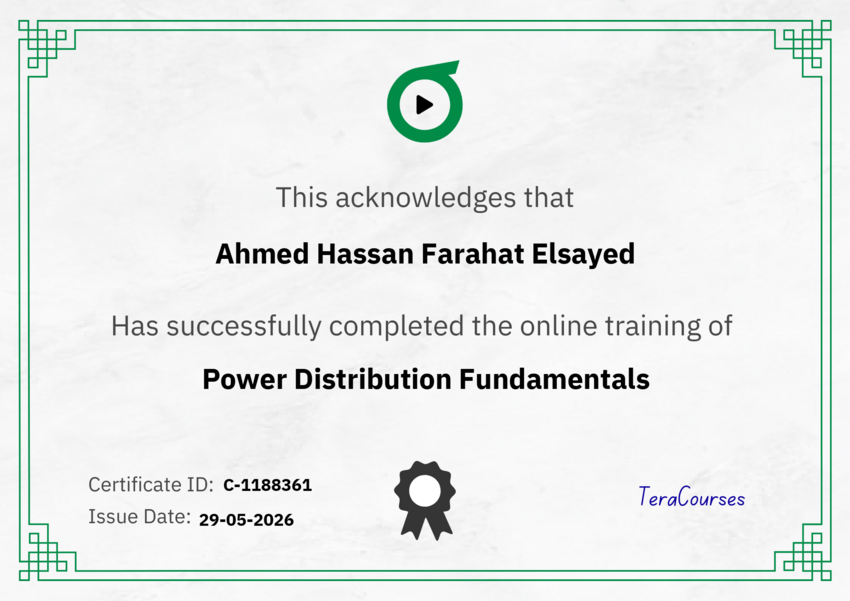 This acknowledges that

Ahmed Hassan Farahat Elsayed

Has successfully completed the online training of

Power Distribution Fundamentals

Certificate ID: C-1188361
Issue Date: 29-05-2026

TeraCourses